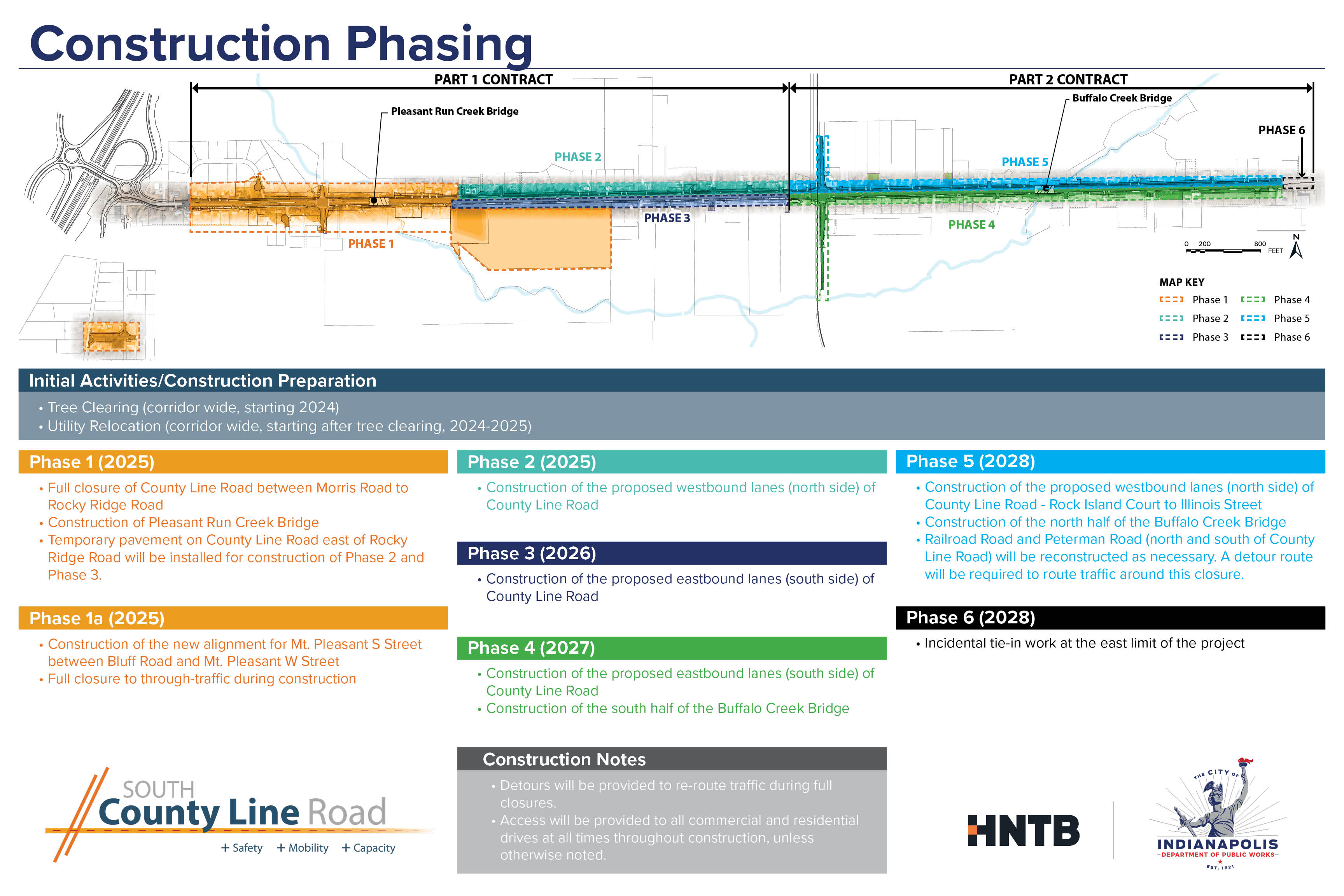 Construction Phasing

PART 1 CONTRACT

PART 2 CONTRACT

Pleasant Run Creek Bridge

Buffalo Creek Bridge

PHASE 6

PHASE 2

PHASE 5

PHASE 3

PHASE 4

PHASE 1

0 200 800 FEET

N

MAP KEY

Phase 1
Phase 2
Phase 3
Phase 4
Phase 5
Phase 6

Initial Activities/Construction Preparation

• Tree Clearing (corridor wide, starting 2024)
• Utility Relocation (corridor wide, starting after tree clearing, 2024-2025)

Phase 1 (2025)

• Full closure of County Line Road between Morris Road to Rocky Ridge Road
• Construction of Pleasant Run Creek Bridge
• Temporary pavement on County Line Road east of Rocky Ridge Road will be installed for construction of Phase 2 and Phase 3.

Phase 1a (2025)

• Construction of the new alignment for Mt. Pleasant S Street between Bluff Road and Mt. Pleasant W Street
• Full closure to through-traffic during construction

Phase 2 (2025)

• Construction of the proposed westbound lanes (north side) of County Line Road

Phase 3 (2026)

• Construction of the proposed eastbound lanes (south side) of County Line Road

Phase 4 (2027)

• Construction of the proposed eastbound lanes (south side) of County Line Road
• Construction of the south half of the Buffalo Creek Bridge

Phase 5 (2028)

• Construction of the proposed westbound lanes (north side) of County Line Road - Rock Island Court to Illinois Street
• Construction of the north half of the Buffalo Creek Bridge
• Railroad Road and Peterman Road (north and south of County Line Road) will be reconstructed as necessary. A detour route will be required to route traffic around this closure.

Phase 6 (2028)

• Incidental tie-in work at the east limit of the project

Construction Notes

• Detours will be provided to re-route traffic during full closures.
• Access will be provided to all commercial and residential drives at all times throughout construction, unless otherwise noted.

SOUTH
County Line Road
+ Safety + Mobility + Capacity

HNTB

THE CITY OF
INDIANAPOLIS
DEPARTMENT OF PUBLIC WORKS
EST. 1821